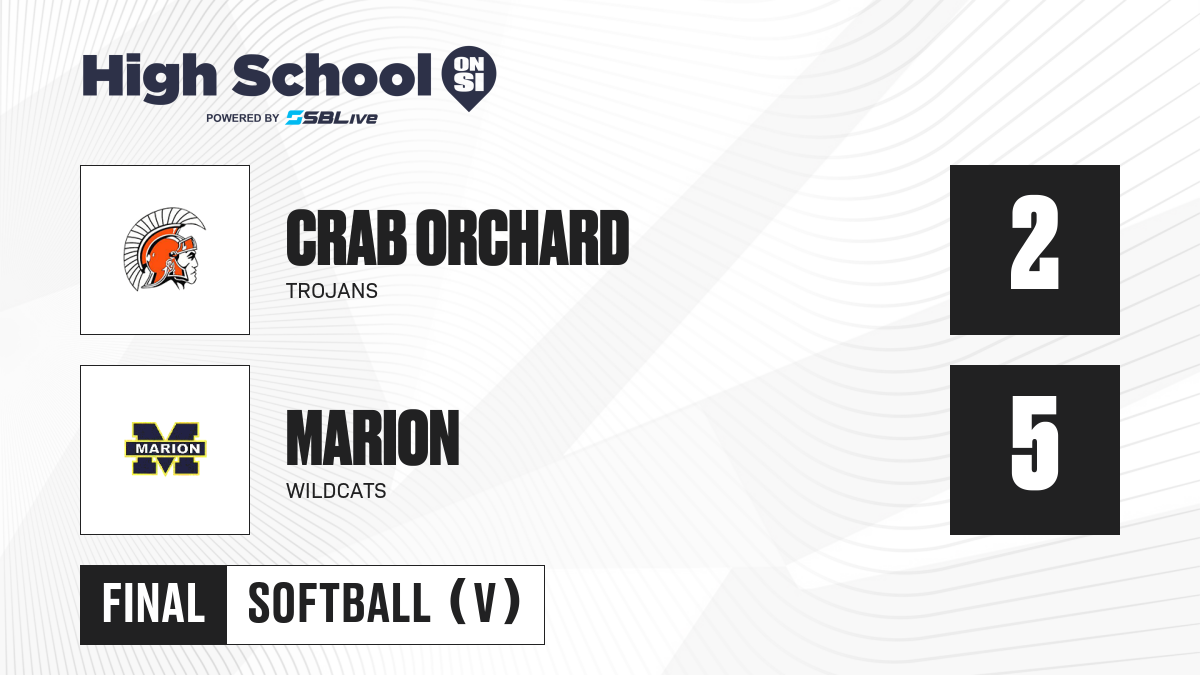 High School ON SI
POWERED BY SBLive

CRAB ORCHARD
TROJANS

2

MARION
MARION
WILDCATS

5

FINAL SOFTBALL (V)